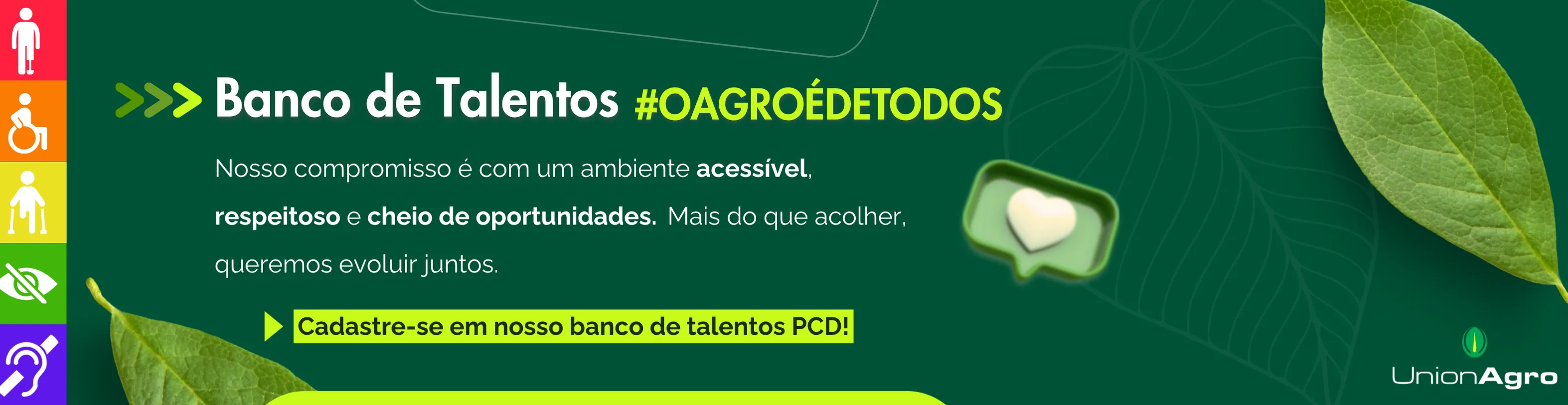 Banco de Talentos #OAGROÉDETODOS

Nosso compromisso é com um ambiente acessível, respeitoso e cheio de oportunidades. Mais do que acolher, queremos evoluir juntos.

Cadastre-se em nosso banco de talentos PCD!

UnionAgro